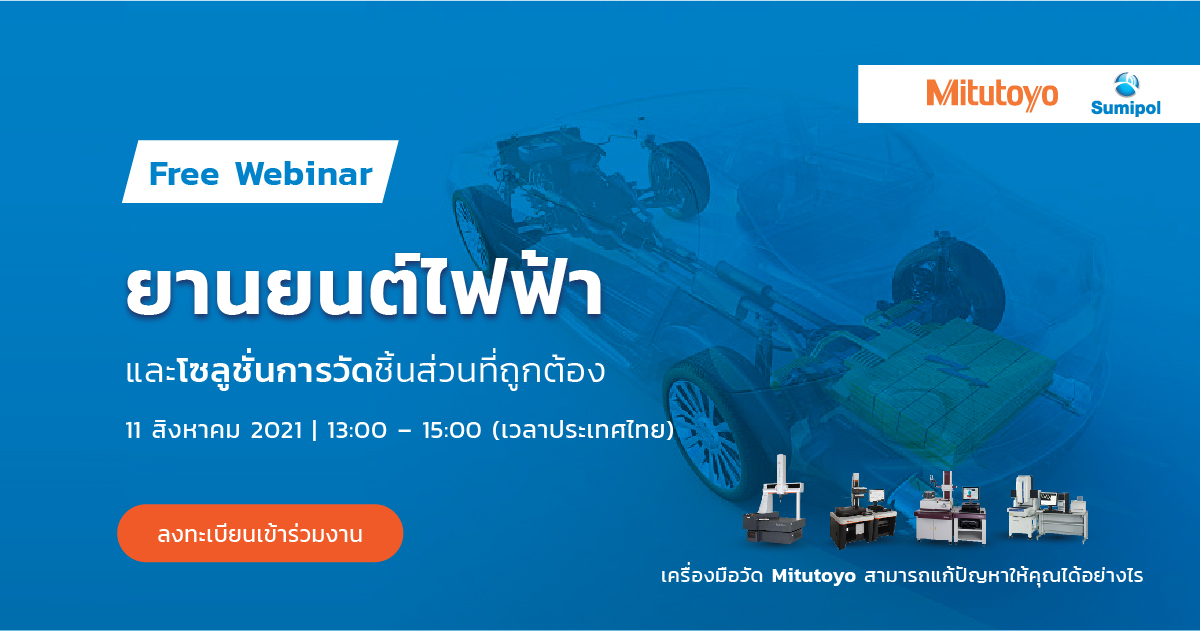 Mitutoyo
Sumipol

Free Webinar

ยานยนต์ไฟฟ้า

และโซลูชั่นการวัดชิ้นส่วนที่ถูกต้อง

11 สิงหาคม 2021 | 13:00 – 15:00 (เวลาประเทศไทย)

ลงทะเบียนเข้าร่วมงาน

เครื่องมือวัด Mitutoyo สามารถแก้ปัญหาให้คุณได้อย่างไร